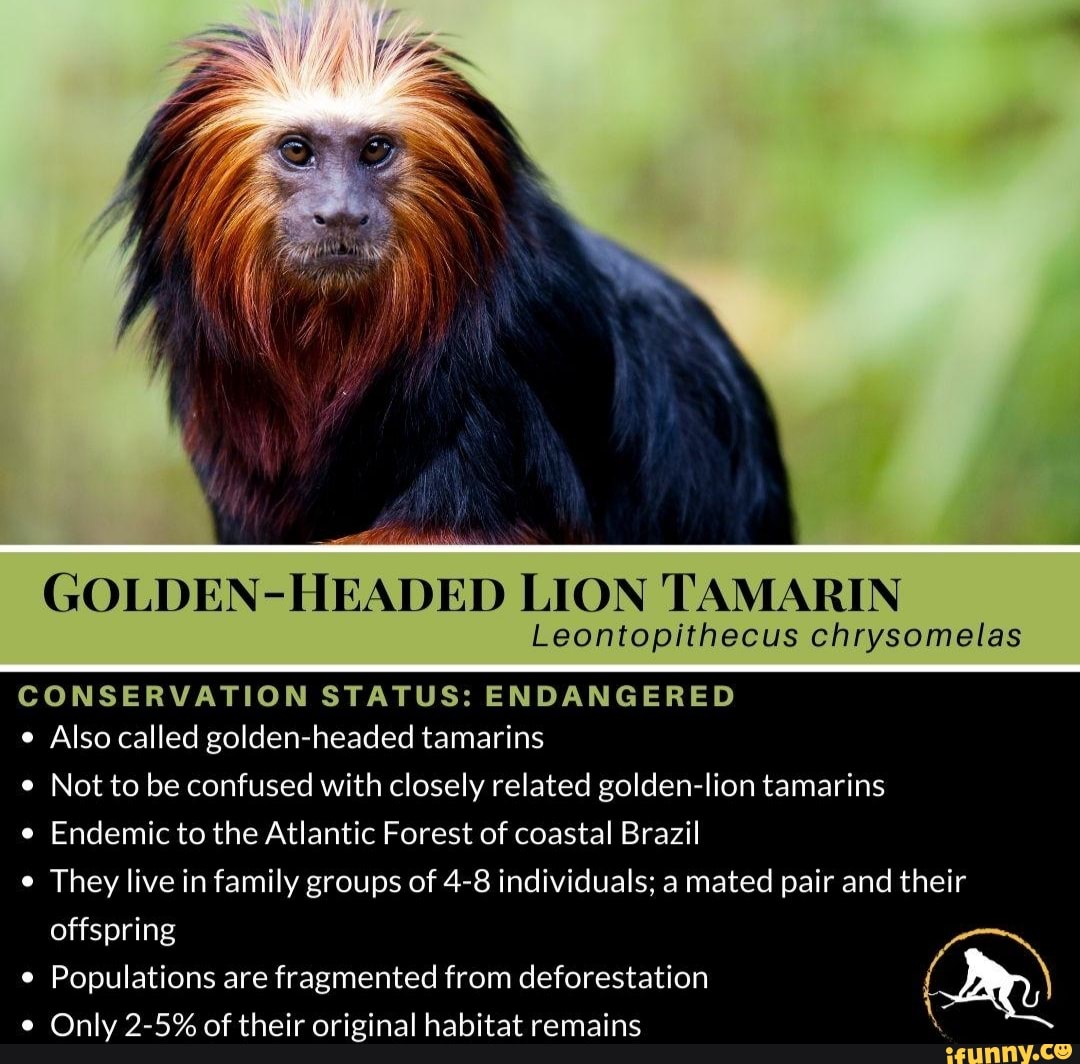 GOLDEN-HEADED LION TAMARIN
Leontopithecus chrysomelas

CONSERVATION STATUS: ENDANGERED
• Also called golden-headed tamarins
• Not to be confused with closely related golden-lion tamarins
• Endemic to the Atlantic Forest of coastal Brazil
• They live in family groups of 4-8 individuals; a mated pair and their offspring
• Populations are fragmented from deforestation
• Only 2-5% of their original habitat remains

ifunny.co